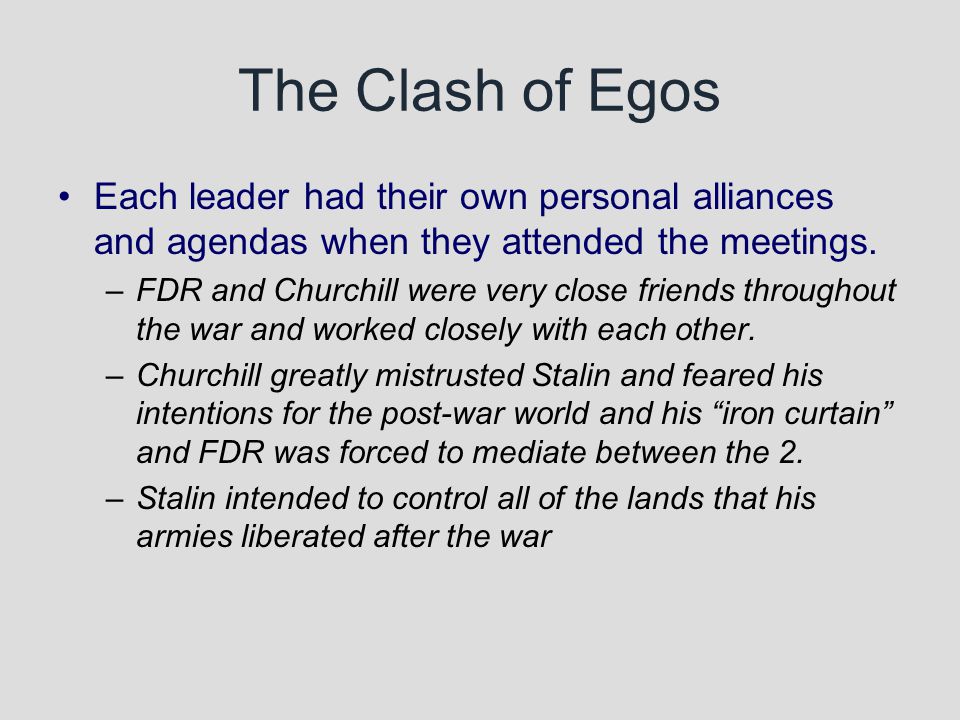 The Clash of Egos

• Each leader had their own personal alliances and agendas when they attended the meetings.

– FDR and Churchill were very close friends throughout the war and worked closely with each other.

– Churchill greatly mistrusted Stalin and feared his intentions for the post-war world and his “iron curtain” and FDR was forced to mediate between the 2.

– Stalin intended to control all of the lands that his armies liberated after the war